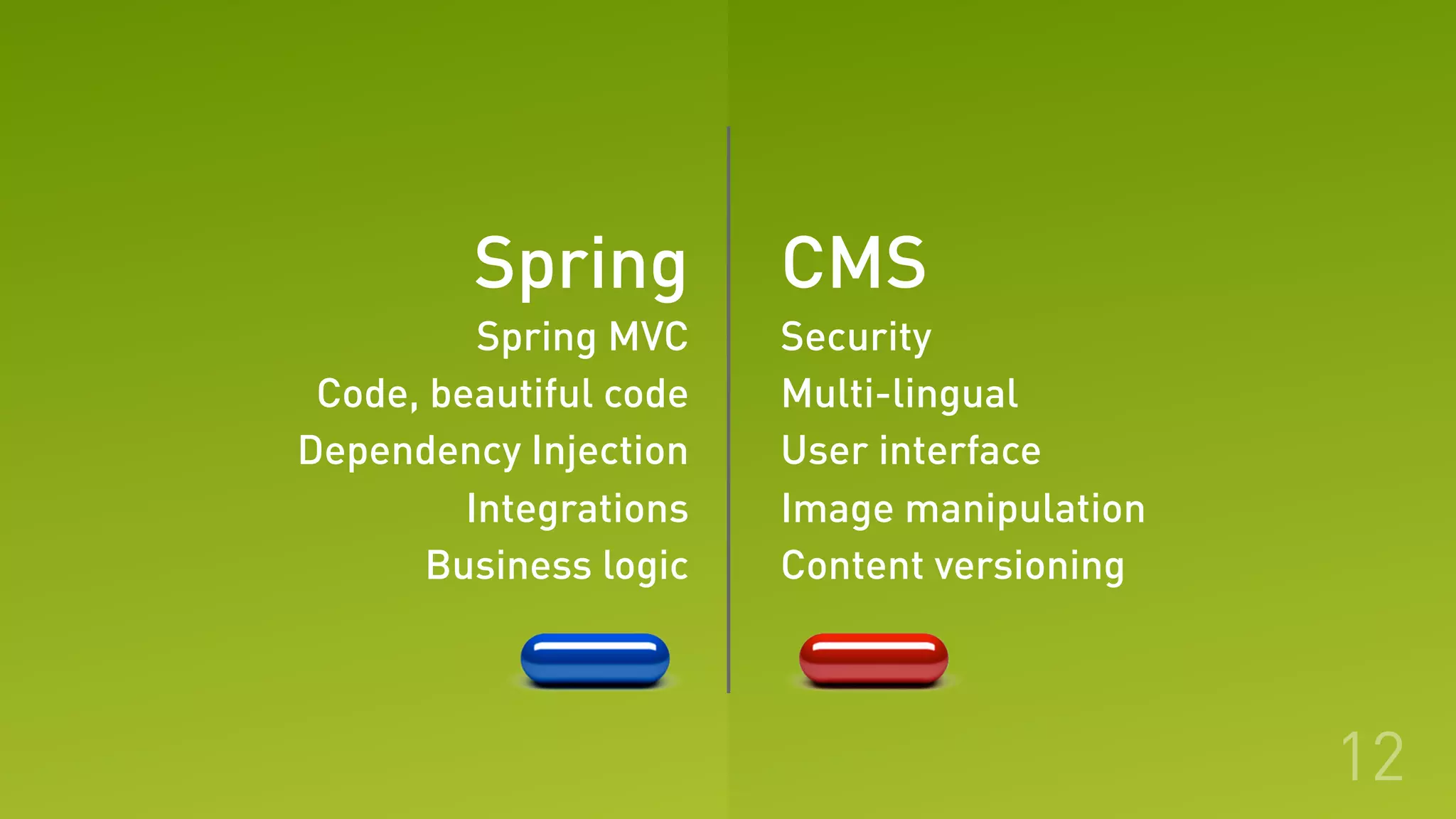 Spring
Spring MVC
Code, beautiful code
Dependency Injection
Integrations
Business logic

CMS
Security
Multi-lingual
User interface
Image manipulation
Content versioning

12